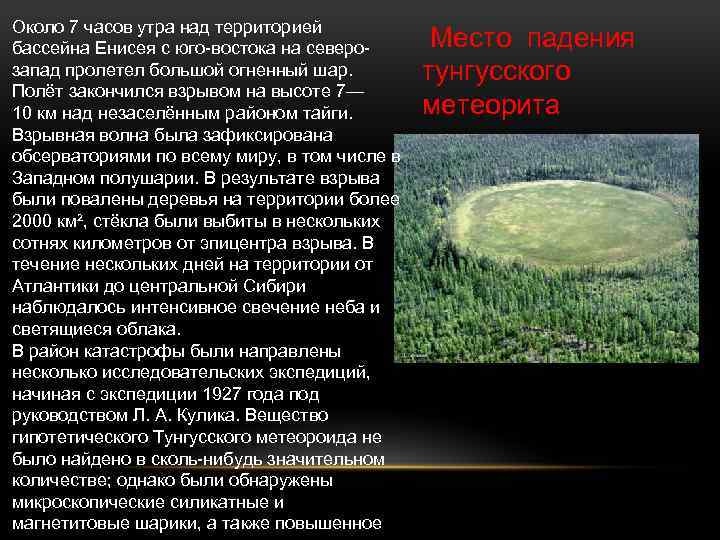 Около 7 часов утра над территорией бассейна Енисея с юго-востока на северо-запад пролетел большой огненный шар. Полёт закончился взрывом на высоте 7—10 км над незаселённым районом тайги. Взрывная волна была зафиксирована обсерваториями по всему миру, в том числе в Западном полушарии. В результате взрыва были повалены деревья на территории более 2000 км², стёкла были выбиты в нескольких сотнях километров от эпицентра взрыва. В течение нескольких дней на территории от Атлантики до центральной Сибири наблюдалось интенсивное свечение неба и светящиеся облака.
В район катастрофы были направлены несколько исследовательских экспедиций, начиная с экспедиции 1927 года под руководством Л. А. Кулика. Вещество гипотетического Тунгусского метеороида не было найдено в сколь-нибудь значительном количестве; однако были обнаружены микроскопические силикатные и магнетитовые шарики, а также повышенное

Место падения тунгусского метеорита